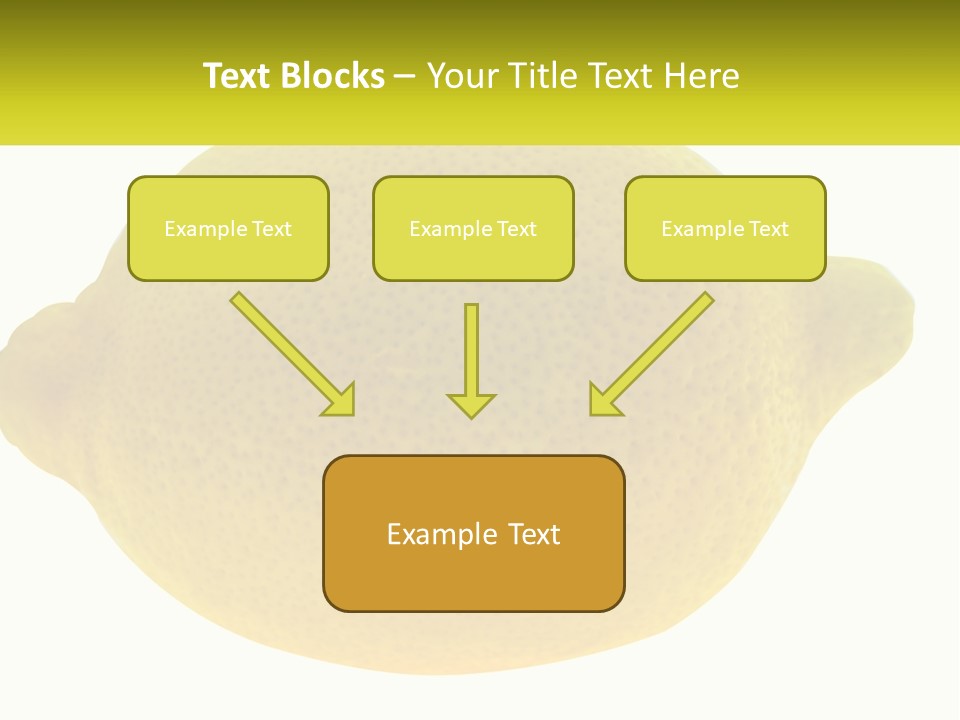 Text Blocks – Your Title Text Here

Example Text

Example Text

Example Text

Example Text